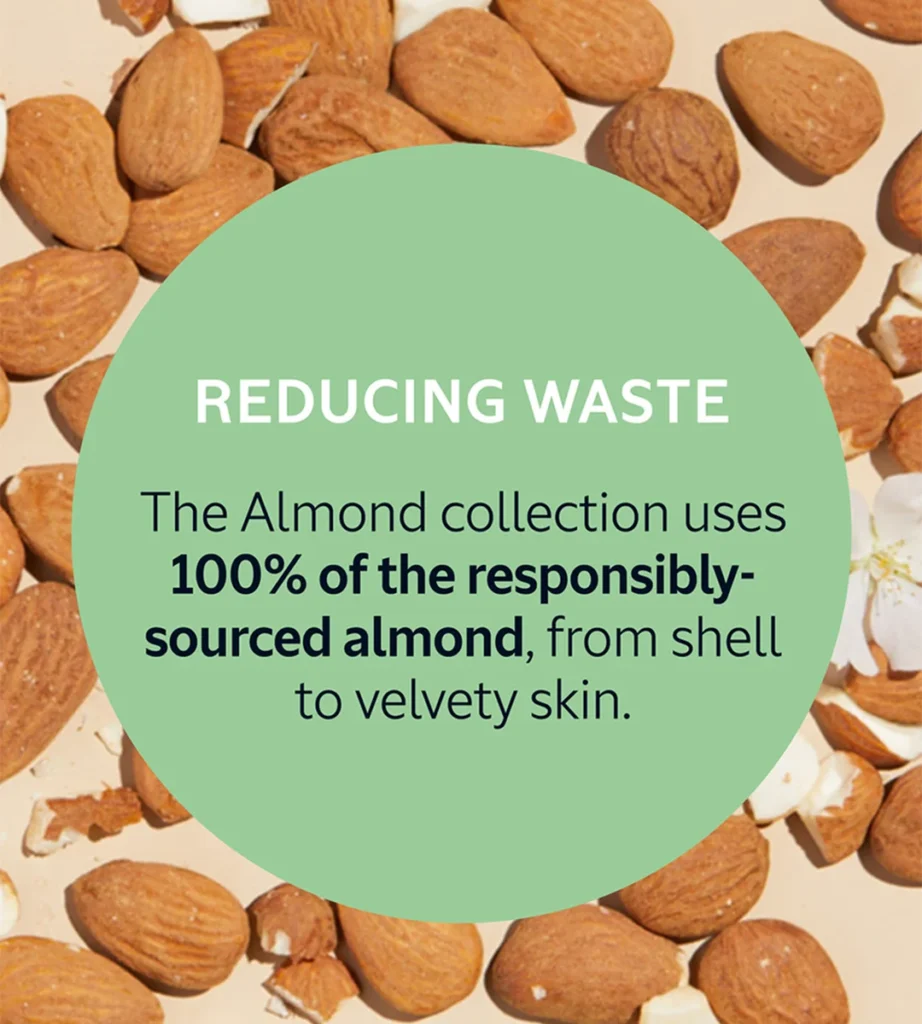 REDUCING WASTE

The Almond collection uses 100% of the responsibly-sourced almond, from shell to velvety skin.